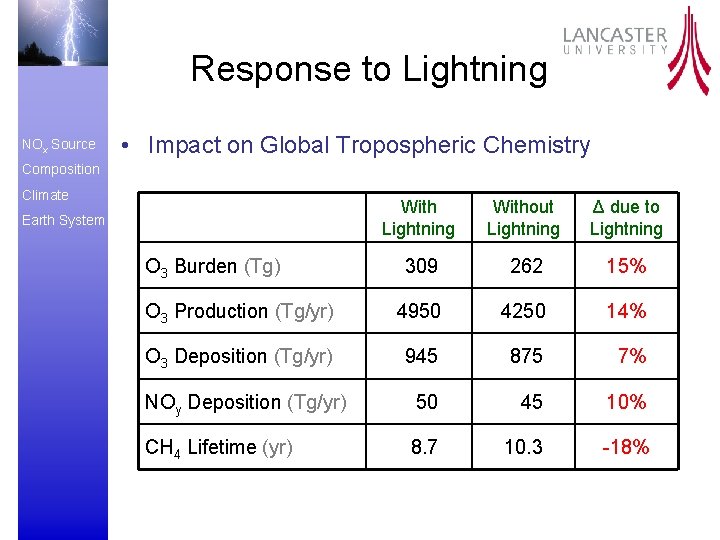 LANCASTER
UNIVERSITY

Response to Lightning

$NO_x$ Source
Composition
Climate
Earth System

• Impact on Global Tropospheric Chemistry

| | With Lightning | Without Lightning | Δ due to Lightning |
|---|---|---|---|
| $O_3$ Burden (Tg) | 309 | 262 | 15% |
| $O_3$ Production (Tg/yr) | 4950 | 4250 | 14% |
| $O_3$ Deposition (Tg/yr) | 945 | 875 | 7% |
| $NO_y$ Deposition (Tg/yr) | 50 | 45 | 10% |
| $CH_4$ Lifetime (yr) | 8.7 | 10.3 | -18% |